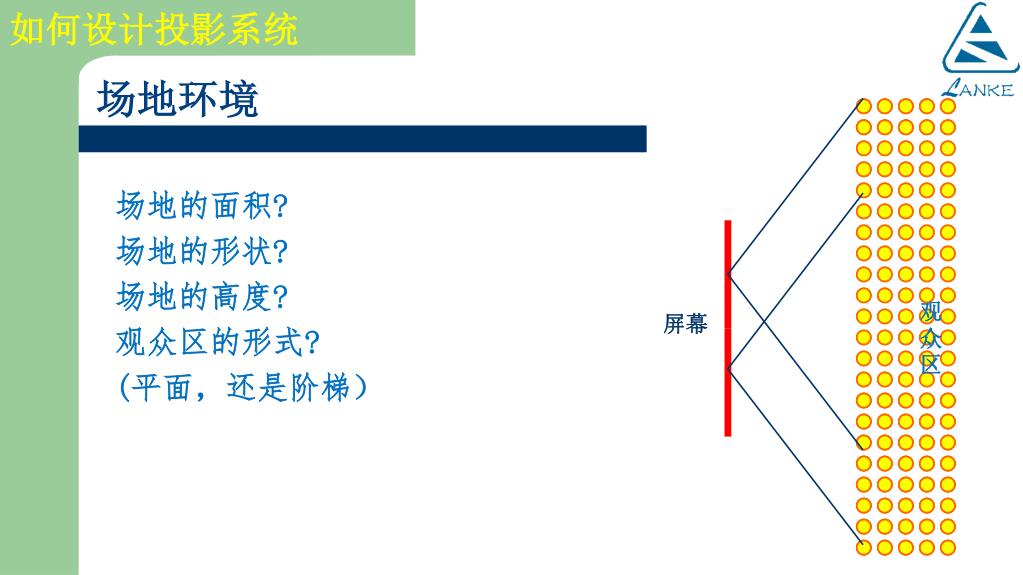 如何设计投影系统

LANKE

场地环境

场地的面积?
场地的形状?
场地的高度?
观众区的形式?
(平面，还是阶梯)

屏幕

观众区